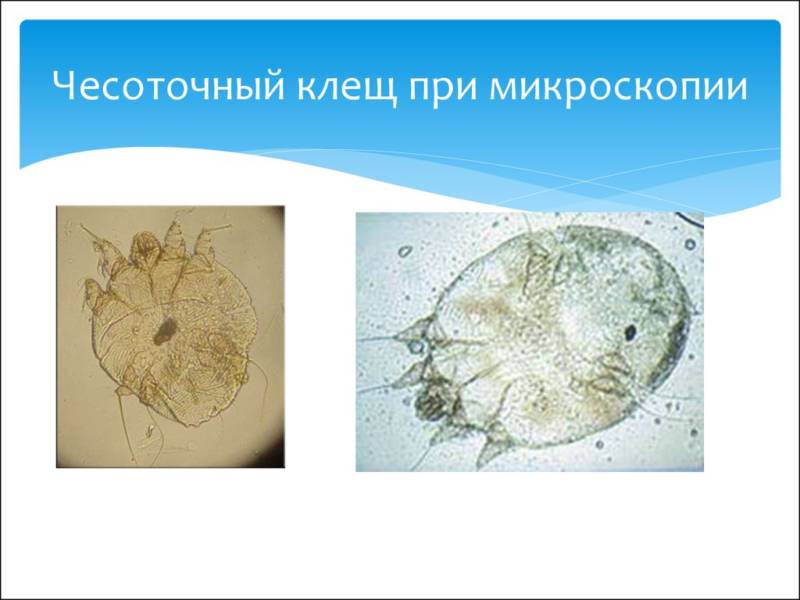 Чесоточный клещ при микроскопии